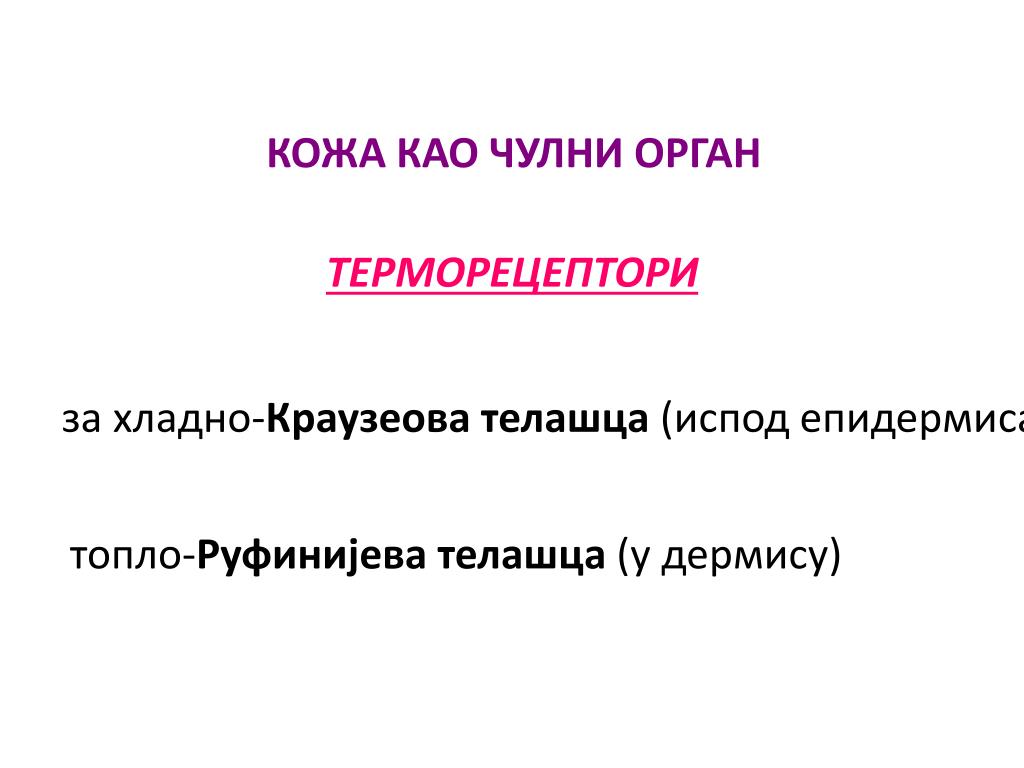 КОЖА КАО ЧУЛНИ ОРГАН

ТЕРМОРЕЦЕПТОРИ

за хладно-Краузеова телашца (испод епидермиса

топло-Руфинијева телашца (у дермису)